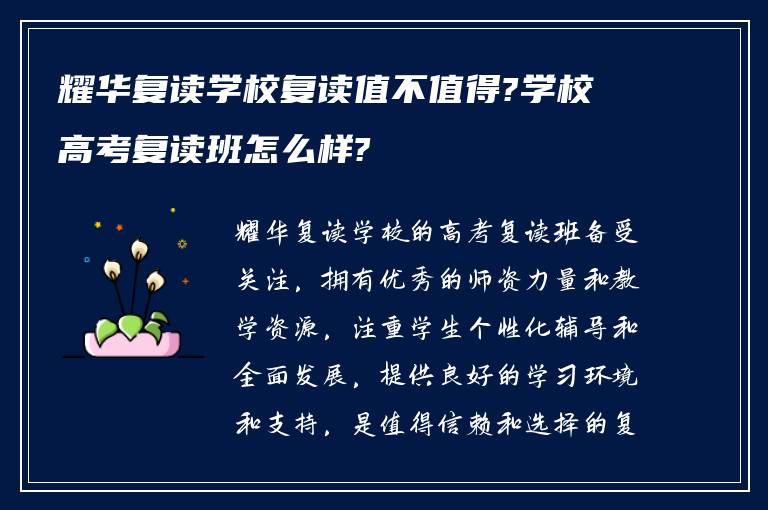 耀华复读学校复读值不值得?学校高考复读班怎么样?

耀华复读学校的高考复读班备受关注，拥有优秀的师资力量和教学资源，注重学生个性化辅导和全面发展，提供良好的学习环境和支持，是值得信赖和选择的复